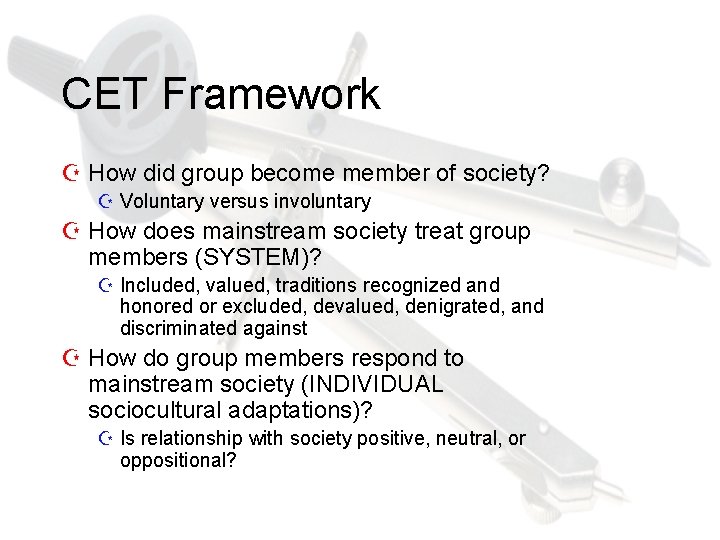 CET Framework

How did group become member of society?

Voluntary versus involuntary

How does mainstream society treat group members (SYSTEM)?

Included, valued, traditions recognized and honored or excluded, devalued, denigrated, and discriminated against

How do group members respond to mainstream society (INDIVIDUAL sociocultural adaptations)?

Is relationship with society positive, neutral, or oppositional?